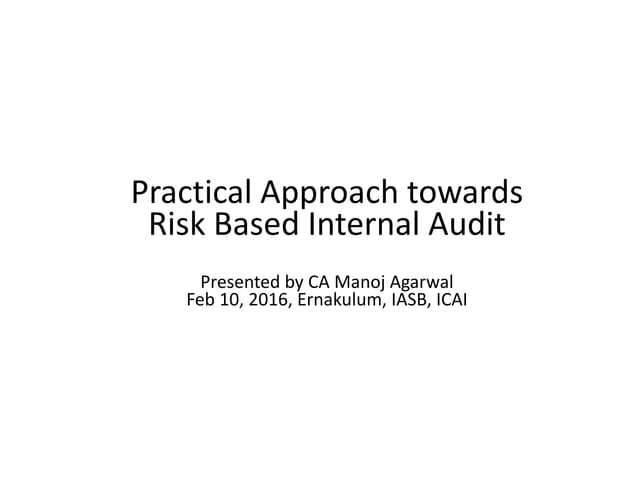 Practical Approach towards Risk Based Internal Audit

Presented by CA Manoj Agarwal
Feb 10, 2016, Ernakulum, IASB, ICAI